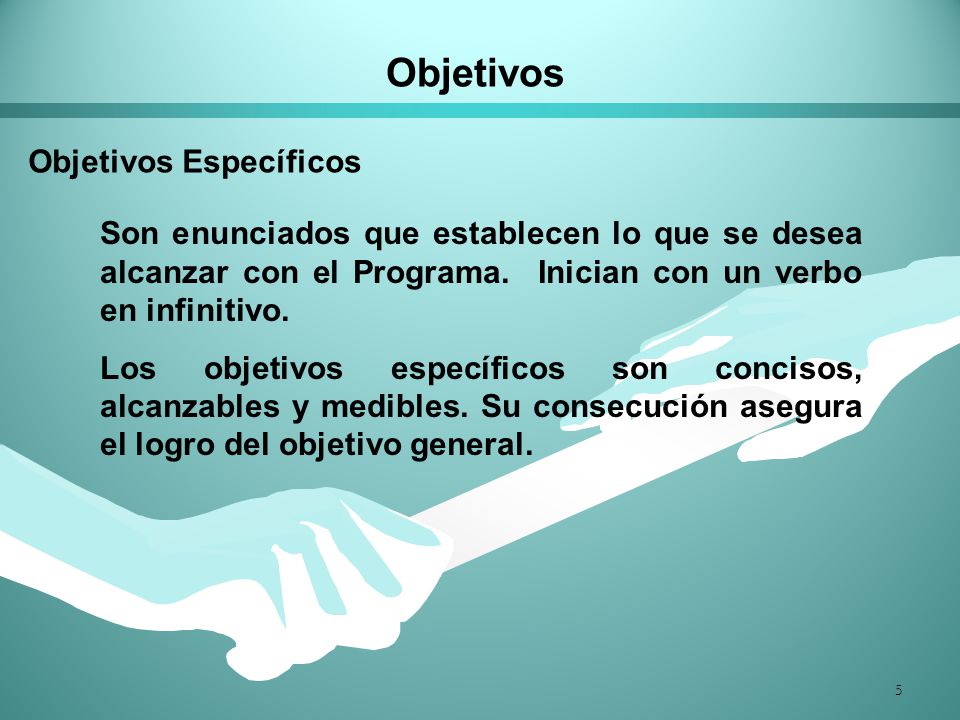 Objetivos

Objetivos Específicos

Son enunciados que establecen lo que se desea alcanzar con el Programa. Inician con un verbo en infinitivo.

Los objetivos específicos son concisos, alcanzables y medibles. Su consecución asegura el logro del objetivo general.

5